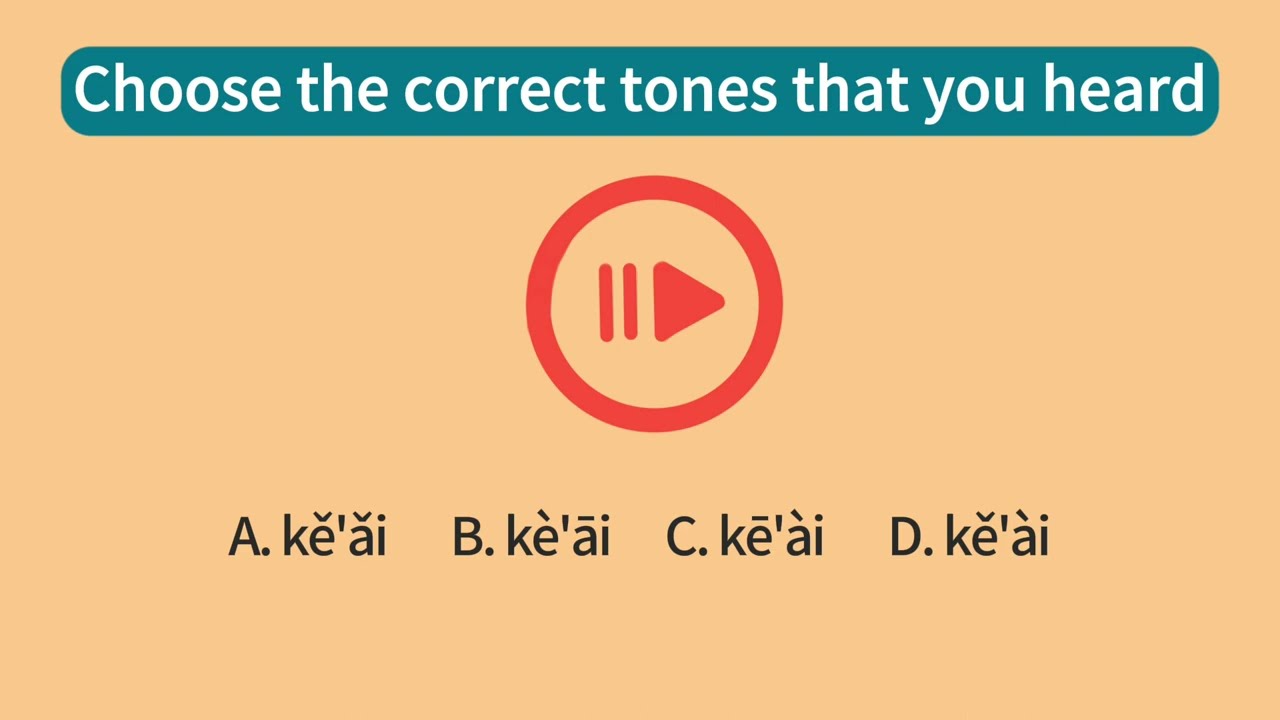 Choose the correct tones that you heard

A. kě'ǎi B. kè'āi C. kē'ài D. kě'ài